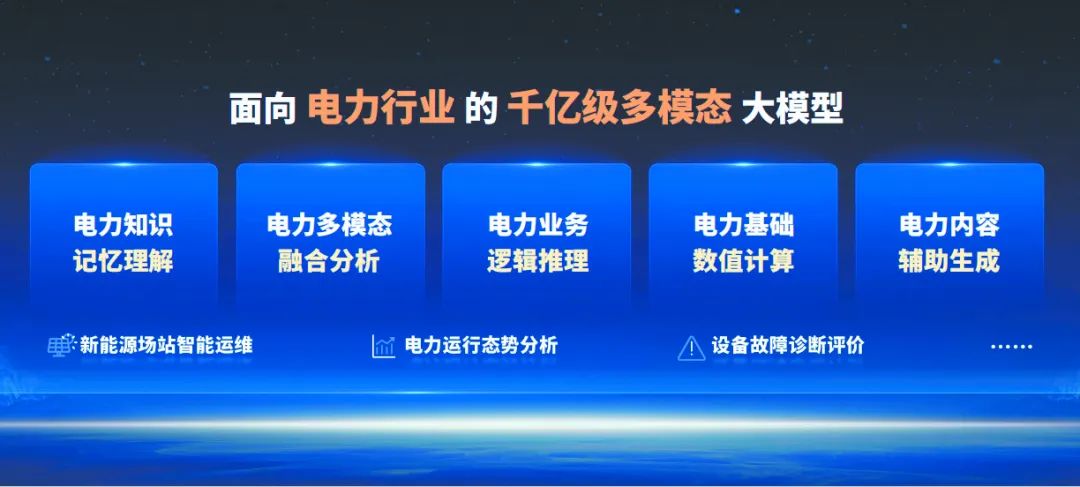 面向 电力行业 的 千亿级多模态 大模型

电力知识
记忆理解

电力多模态
融合分析

电力业务
逻辑推理

电力基础
数值计算

电力内容
辅助生成

新能源场站智能运维

电力运行态势分析

设备故障诊断评价

……